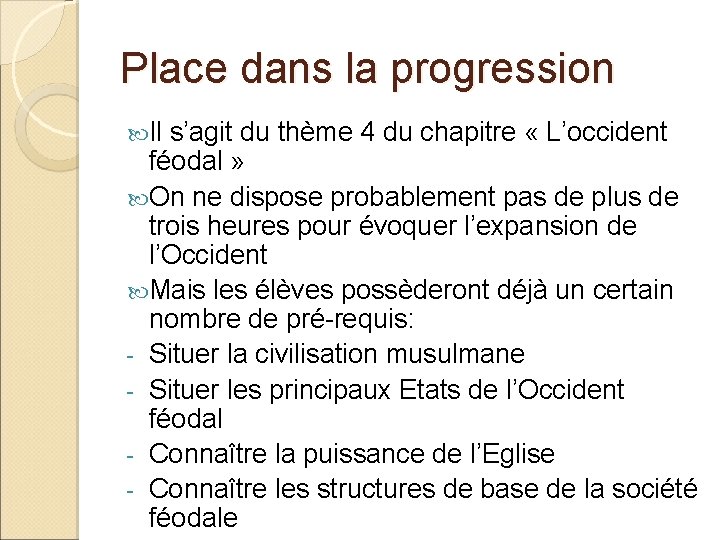 Place dans la progression

Il s’agit du thème 4 du chapitre « L’occident féodal »

On ne dispose probablement pas de plus de trois heures pour évoquer l’expansion de l’Occident

Mais les élèves possèderont déjà un certain nombre de pré-requis:

- Situer la civilisation musulmane
- Situer les principaux Etats de l’Occident féodal
- Connaître la puissance de l’Eglise
- Connaître les structures de base de la société féodale